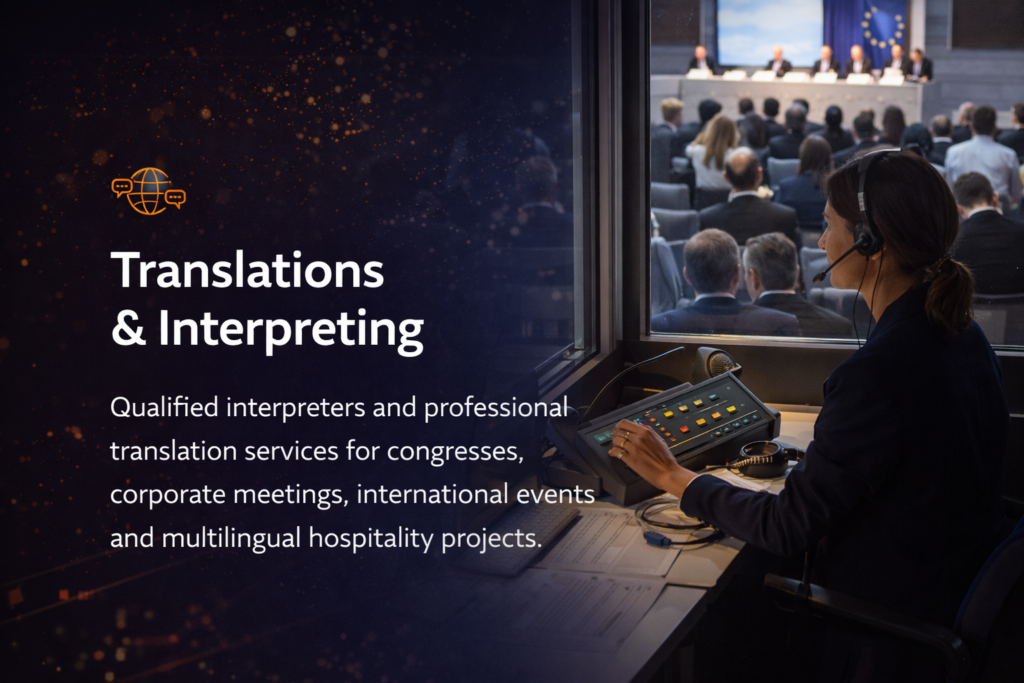 Translations
& Interpreting

Qualified interpreters and professional translation services for congresses, corporate meetings, international events and multilingual hospitality projects.